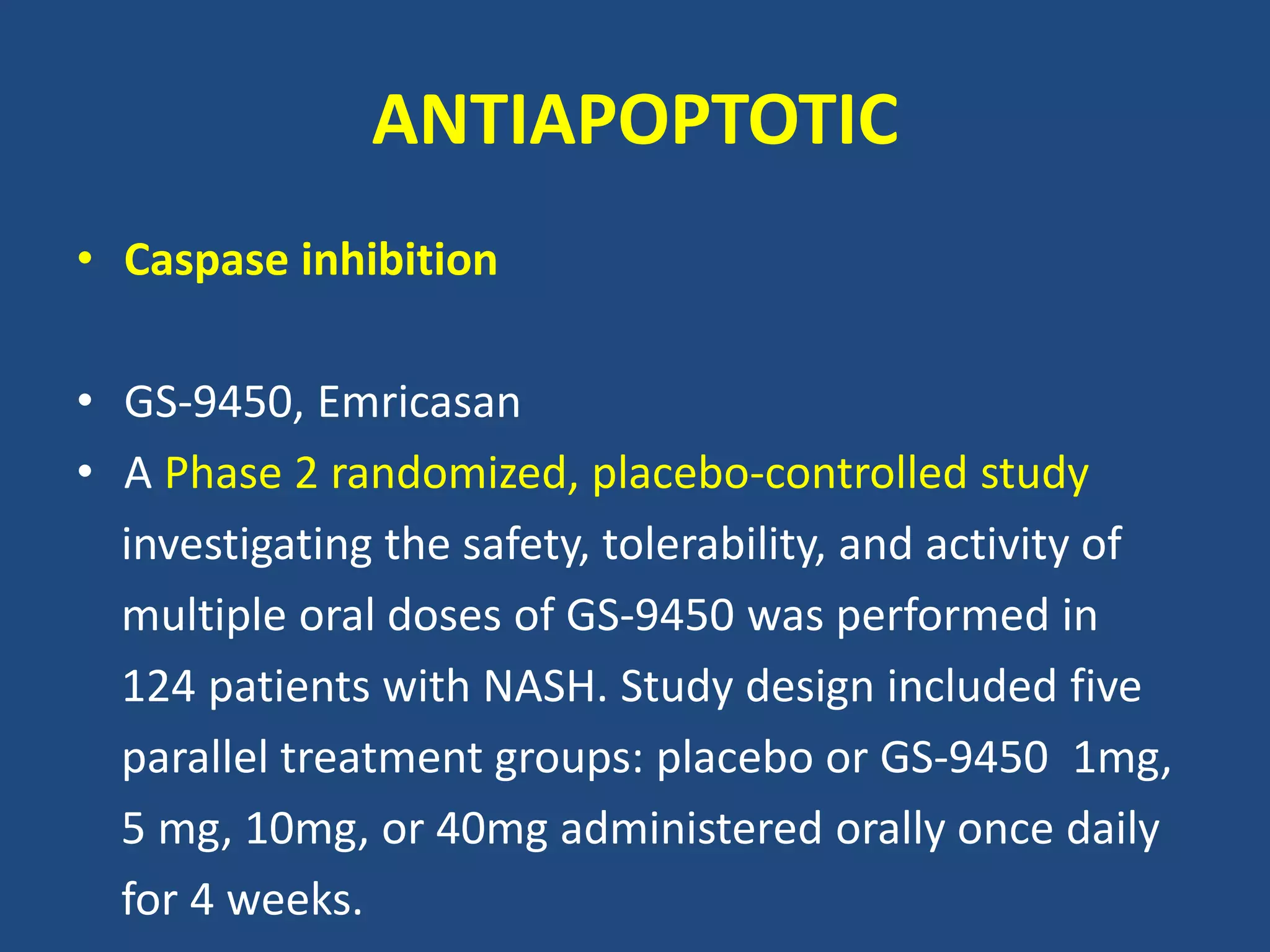 ANTIAPOPTOTIC

• Caspase inhibition

• GS-9450, Emricasan
• A Phase 2 randomized, placebo-controlled study investigating the safety, tolerability, and activity of multiple oral doses of GS-9450 was performed in 124 patients with NASH. Study design included five parallel treatment groups: placebo or GS-9450 1mg, 5 mg, 10mg, or 40mg administered orally once daily for 4 weeks.